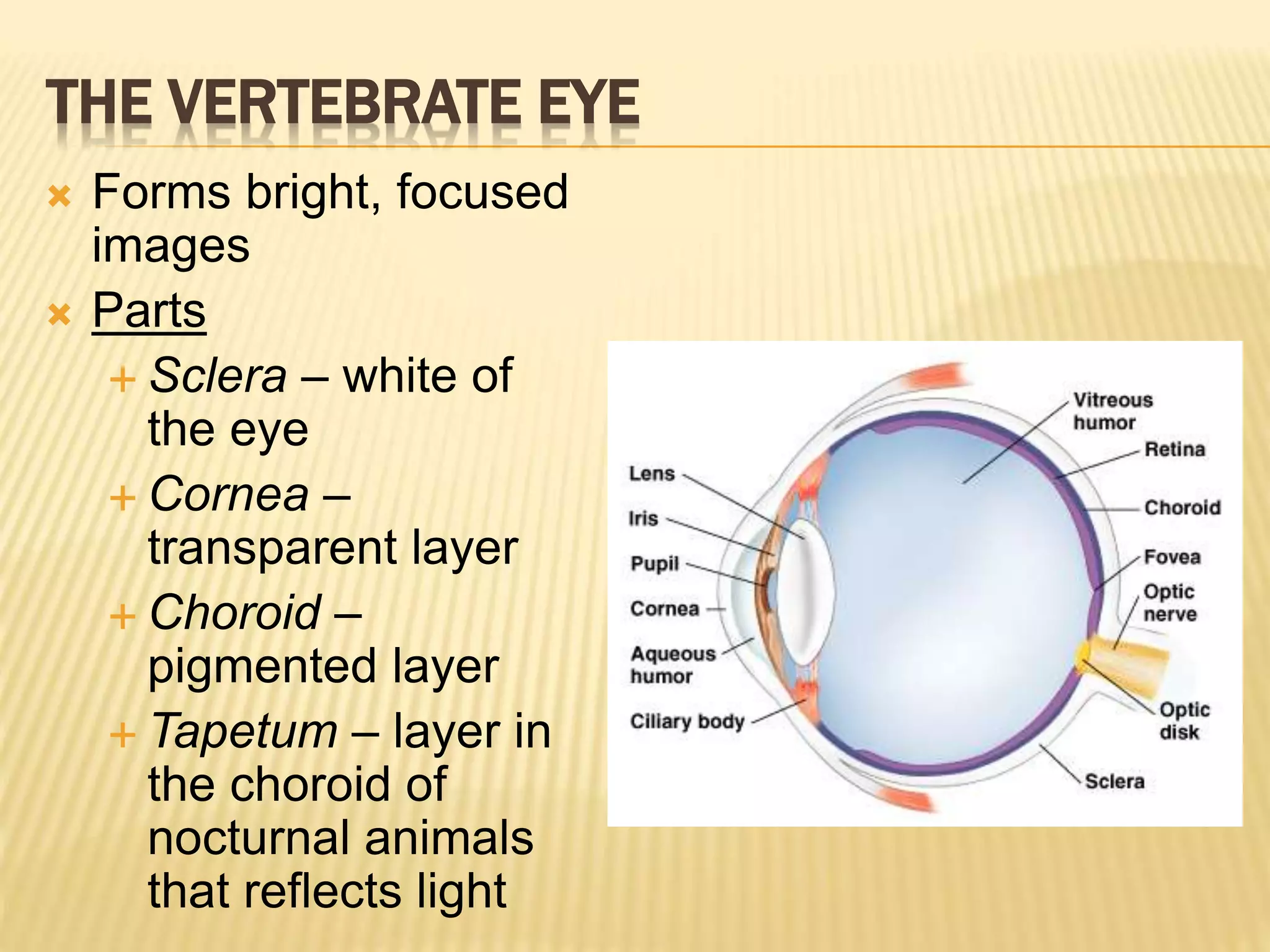 THE VERTEBRATE EYE

Forms bright, focused images

Parts

Sclera – white of the eye

Cornea – transparent layer

Choroid – pigmented layer

Tapetum – layer in the choroid of nocturnal animals that reflects light

Lens
Iris
Pupil
Cornea
Aqueous humor
Ciliary body
Vitreous humor
Retina
Choroid
Fovea
Optic nerve
Optic disk
Sclera